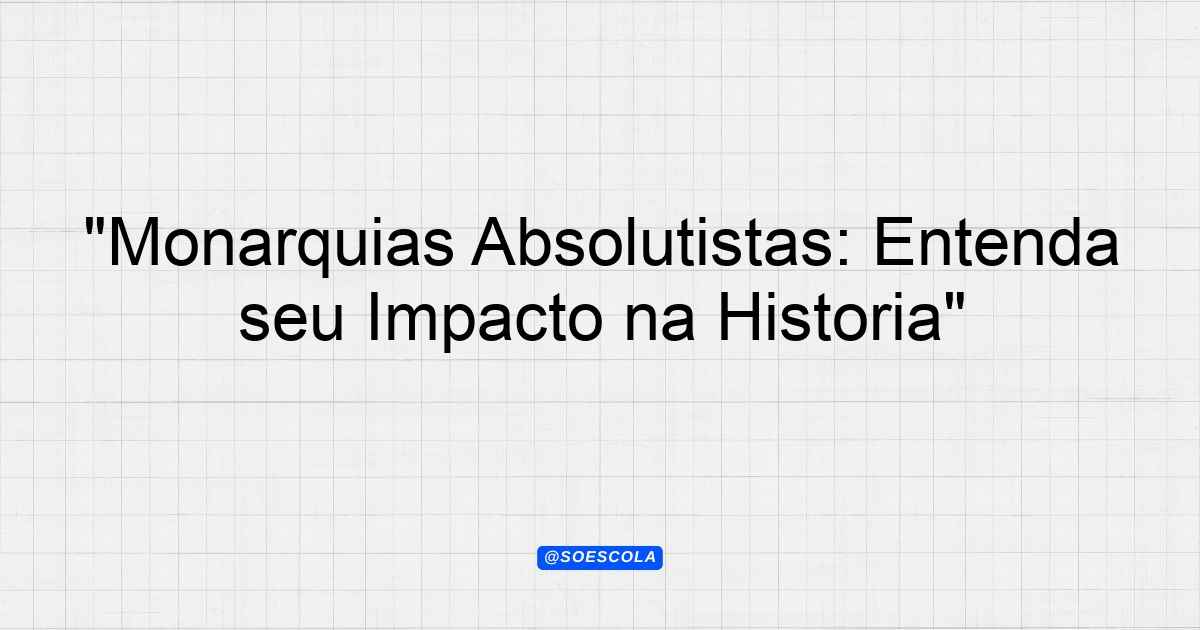 "Monarquias Absolutistas: Entenda seu Impacto na Historia"

@SOESCOLA